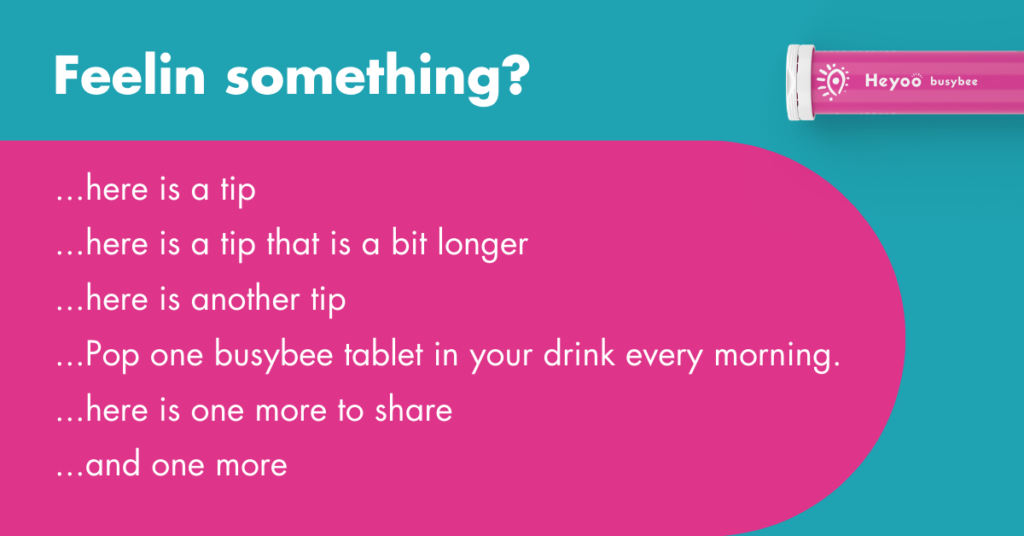 Feelin something?

Heyoo busybee

...here is a tip

...here is a tip that is a bit longer

...here is another tip

...Pop one busybee tablet in your drink every morning.

...here is one more to share

...and one more